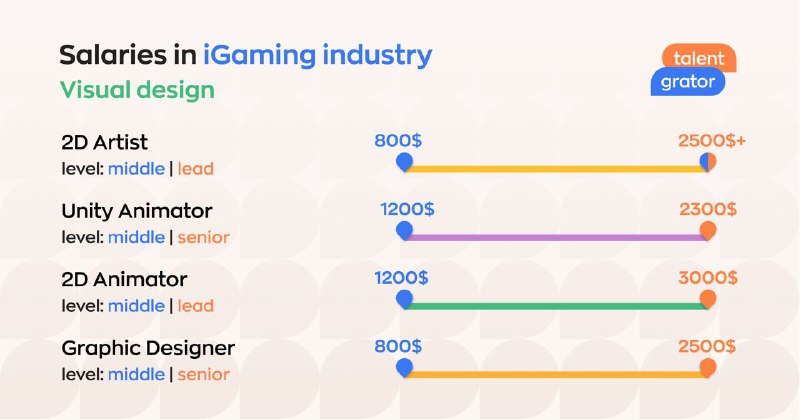 Salaries in iGaming industry
Visual design

talent
grator

2D Artist
level: middle | lead
800$
2500$+

Unity Animator
level: middle | senior
1200$
2300$

2D Animator
level: middle | lead
1200$
3000$

Graphic Designer
level: middle | senior
800$
2500$